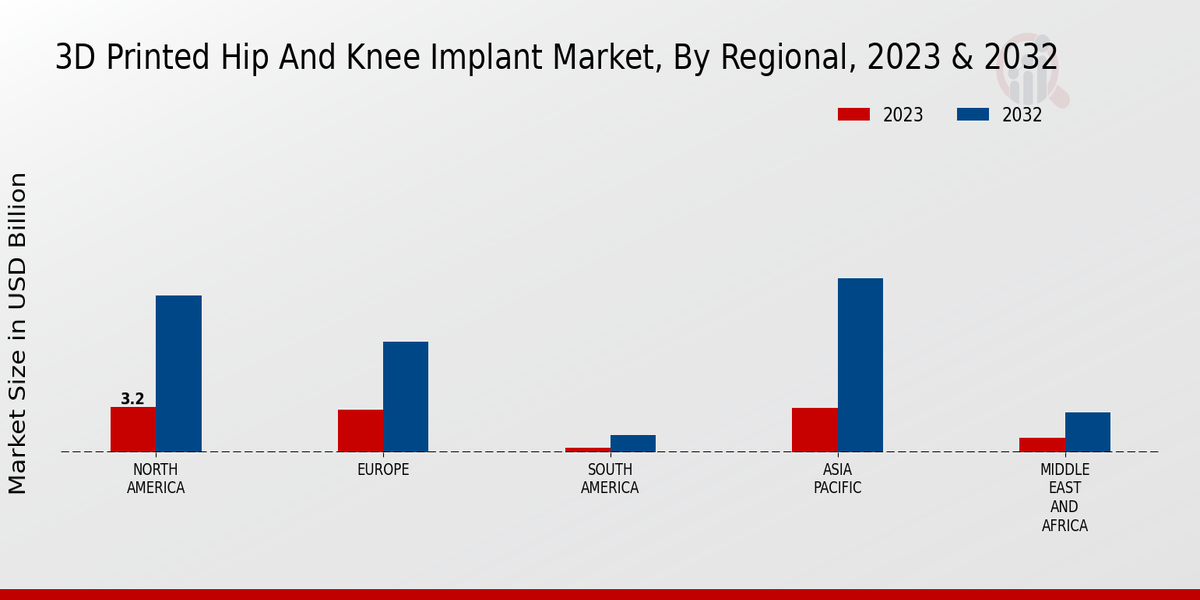 3D Printed Hip And Knee Implant Market, By Regional, 2023 & 2032

2023
2032

Market Size in USD Billion

3.2

NORTH AMERICA
EUROPE
SOUTH AMERICA
ASIA PACIFIC
MIDDLE EAST AND AFRICA